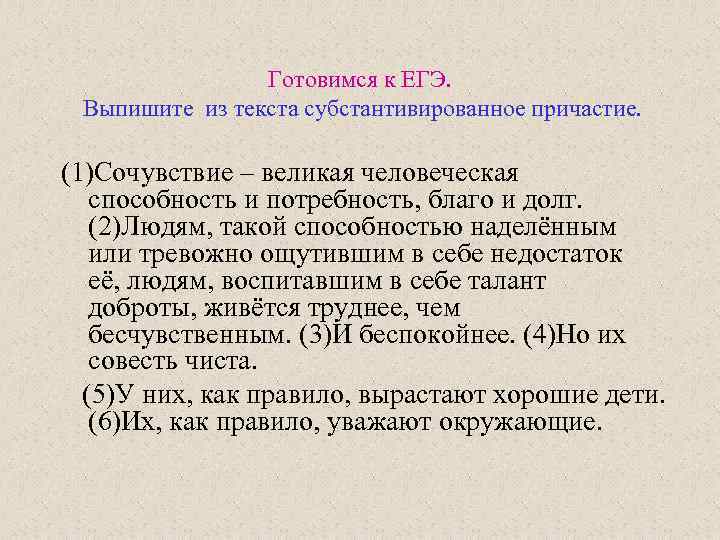 Готовимся к ЕГЭ.
Выпишите из текста субстантивированное причастие.

(1)Сочувствие – великая человеческая способность и потребность, благо и долг. (2)Людям, такой способностью наделённым или тревожно ощутившим в себе недостаток её, людям, воспитавшим в себе талант доброты, живётся труднее, чем бесчувственным. (3)И беспокойнее. (4)Но их совесть чиста.

(5)У них, как правило, вырастают хорошие дети. (6)Их, как правило, уважают окружающие.